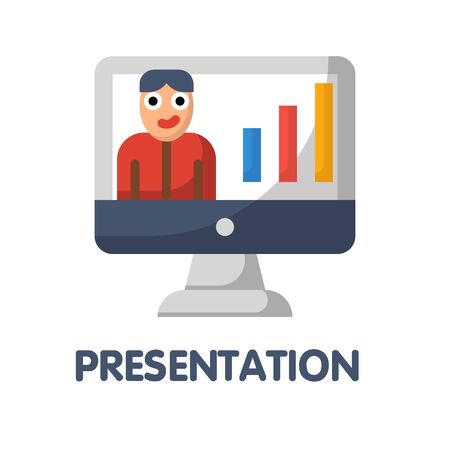 PRESENTATION